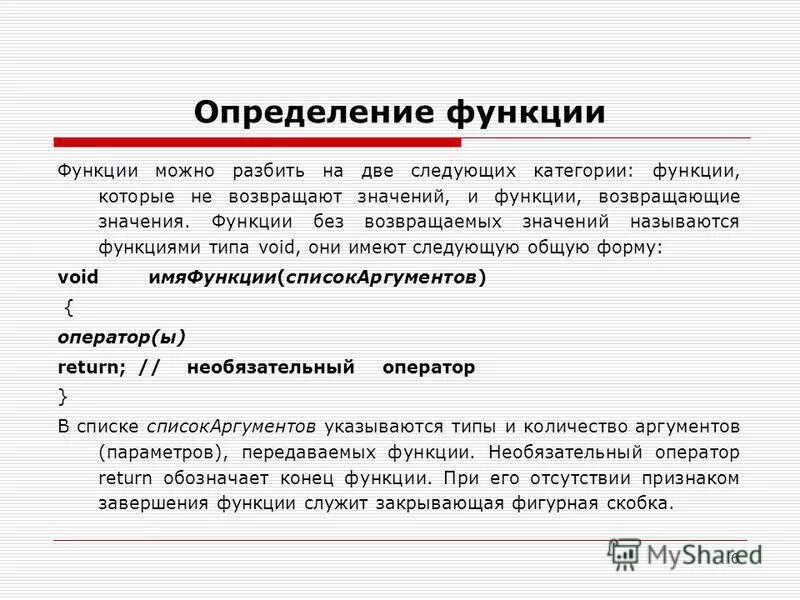 Определение функции

Функции можно разбить на две следующих категории: функции, которые не возвращают значений, и функции, возвращающие значения. Функции без возвращаемых значений называются функциями типа void, они имеют следующую общую форму:

void имяФункции(списокАргументов)

{

оператор(ы)

return; // необязательный оператор

}

В списке списокАргументов указываются типы и количество аргументов (параметров), передаваемых функции. Необязательный оператор return обозначает конец функции. При его отсутствии признаком завершения функции служит закрывающая фигурная скобка.

MyShared

6